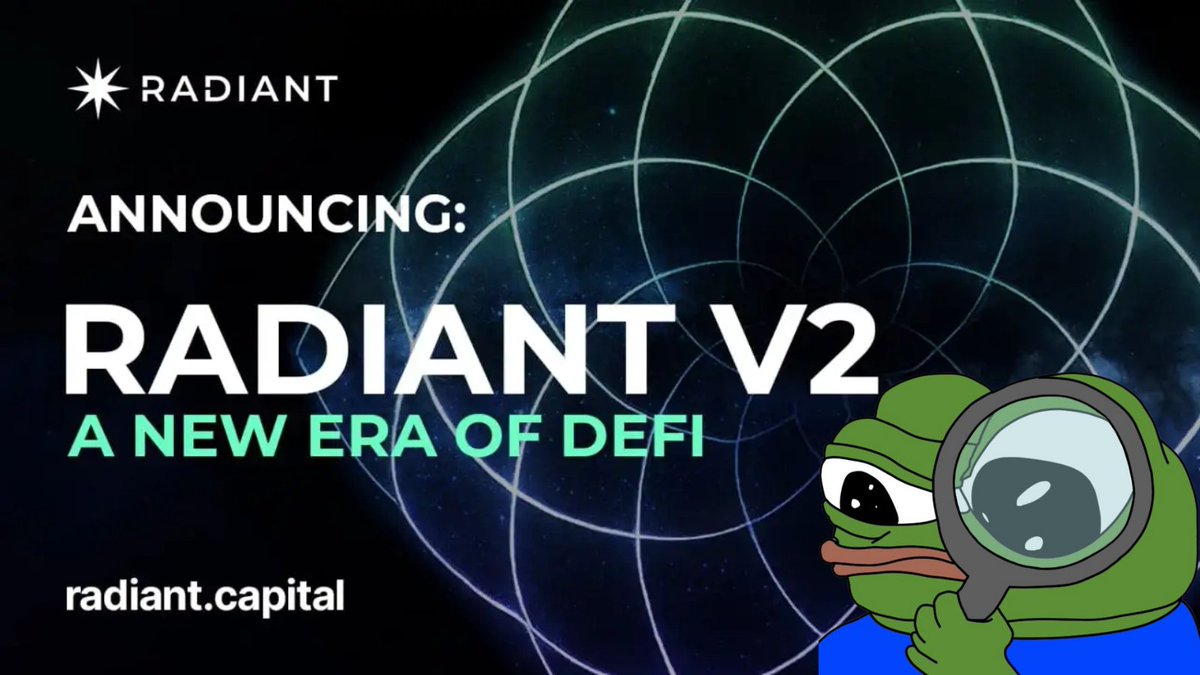 RADIANT

ANNOUNCING:

RADIANT V2

A NEW ERA OF DEFI

radiant.capital